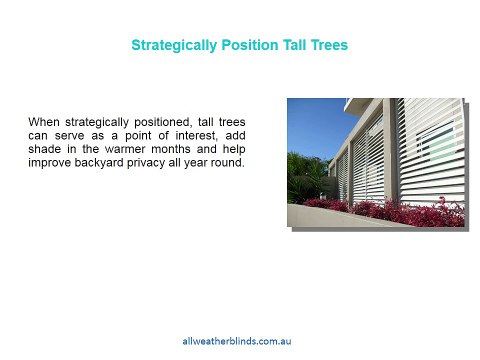 Strategically Position Tall Trees

When strategically positioned, tall trees can serve as a point of interest, add shade in the warmer months and help improve backyard privacy all year round.

allweatherblinds.com.au